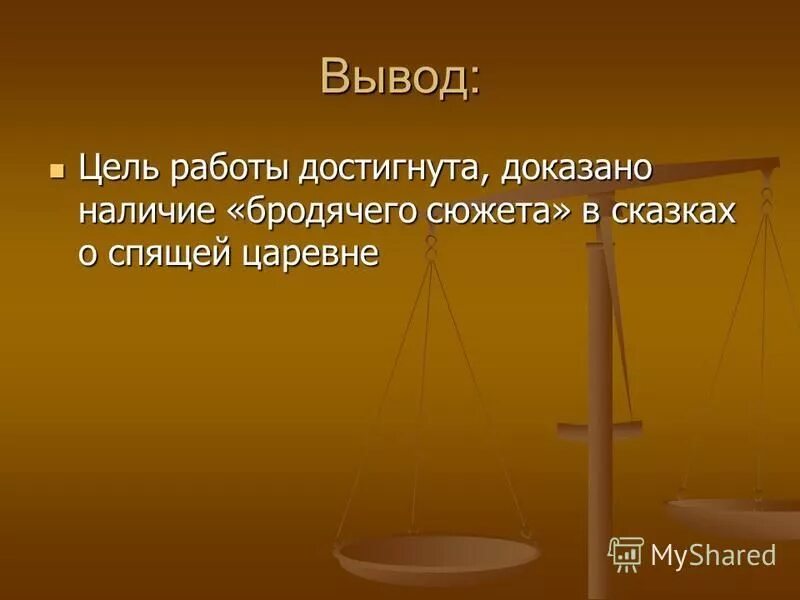 Вывод:

Цель работы достигнута, доказано наличие «бродячего сюжета» в сказках о спящей царевне

MyShared